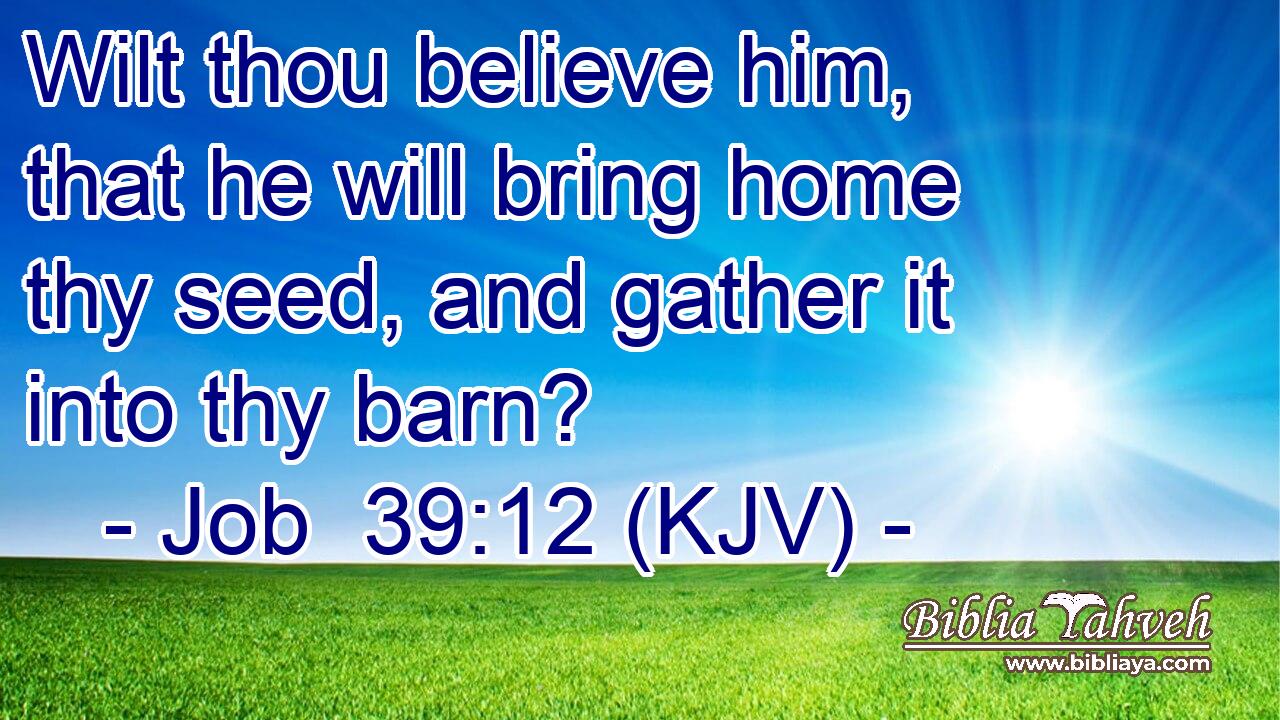 Wilt thou believe him, that he will bring home thy seed, and gather it into thy barn?

- Job 39:12 (KJV) -

Biblia Yahveh
www.bibliaya.com